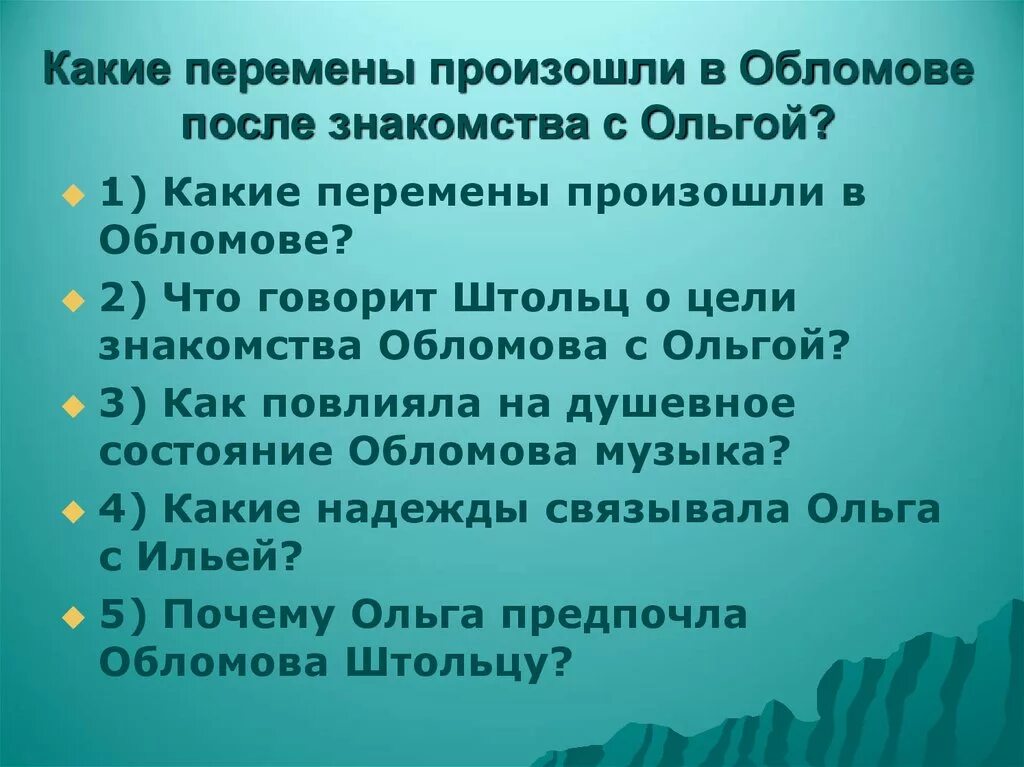 Какие перемены произошли в Обломове после знакомства с Ольгой?

1) Какие перемены произошли в Обломове?

2) Что говорит Штольц о цели знакомства Обломова с Ольгой?

3) Как повлияла на душевное состояние Обломова музыка?

4) Какие надежды связывала Ольга с Ильей?

5) Почему Ольга предпочла Обломова Штольцу?